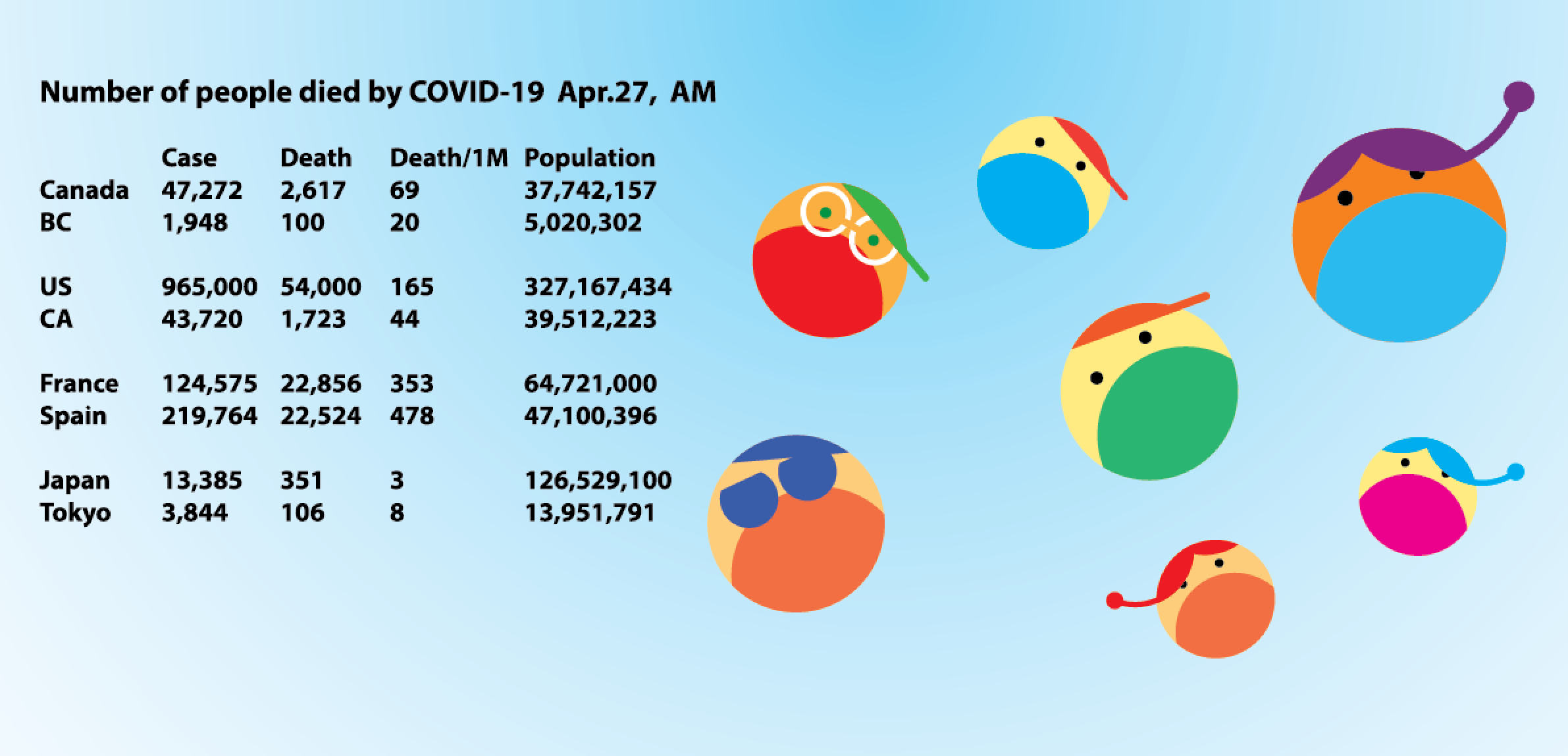 Number of people died by COVID-19 Apr.27, AM

| | Case | Death | Death/1M | Population |
|---|---|---|---|---|
| Canada | 47,272 | 2,617 | 69 | 37,742,157 |
| BC | 1,948 | 100 | 20 | 5,020,302 |
| US | 965,000 | 54,000 | 165 | 327,167,434 |
| CA | 43,720 | 1,723 | 44 | 39,512,223 |
| France | 124,575 | 22,856 | 353 | 64,721,000 |
| Spain | 219,764 | 22,524 | 478 | 47,100,396 |
| Japan | 13,385 | 351 | 3 | 126,529,100 |
| Tokyo | 3,844 | 106 | 8 | 13,951,791 |